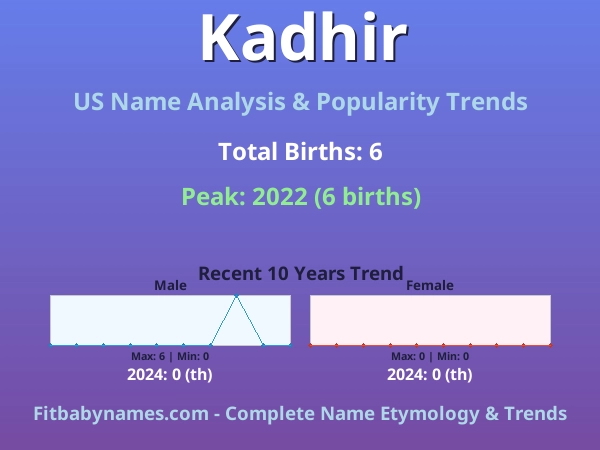 Kadhir

US Name Analysis & Popularity Trends

Total Births: 6

Peak: 2022 (6 births)

Recent 10 Years Trend

Male

Max: 6 | Min: 0

2024: 0 (th)

Female

Max: 0 | Min: 0

2024: 0 (th)

Fitbabynames.com - Complete Name Etymology & Trends